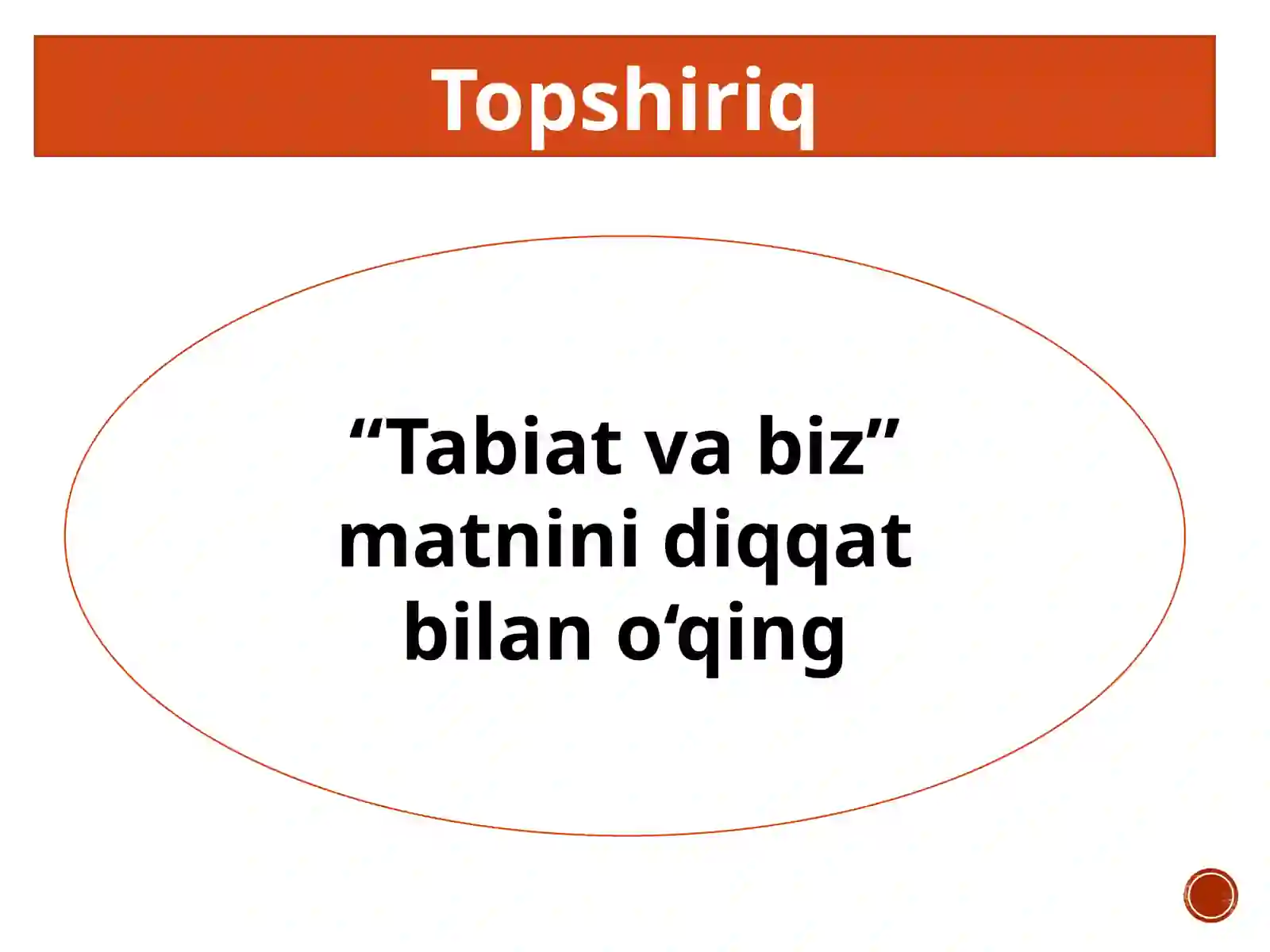 Topshiriq

“Tabiat va biz” matnini diqqat bilan o‘qing